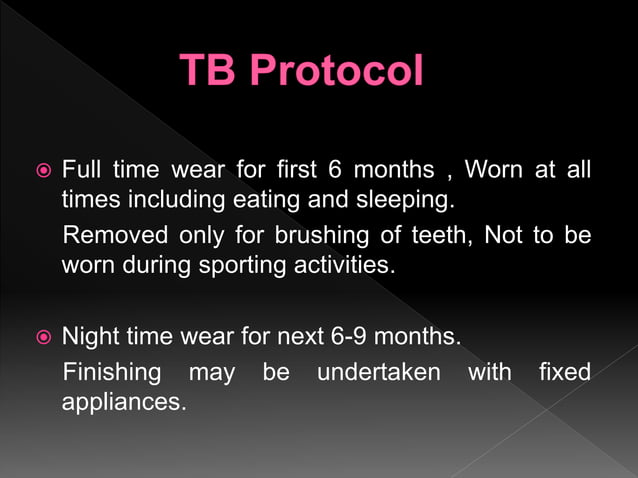 TB Protocol

Full time wear for first 6 months , Worn at all times including eating and sleeping.

Removed only for brushing of teeth, Not to be worn during sporting activities.

Night time wear for next 6-9 months.

Finishing may be undertaken with fixed appliances.